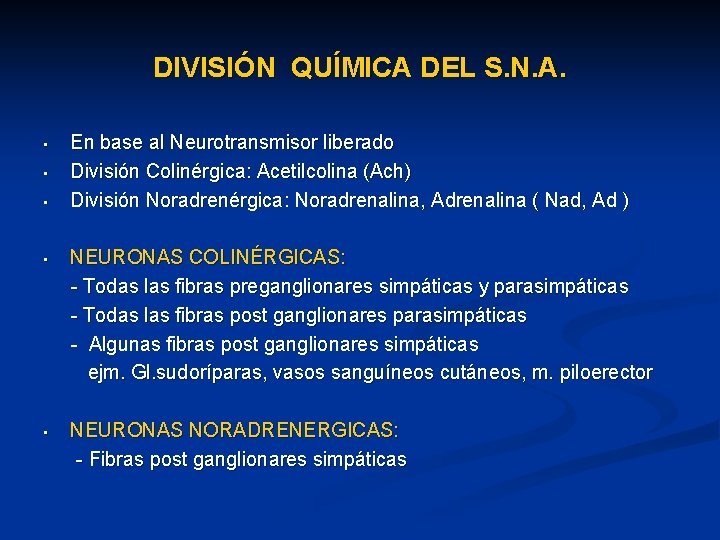 DIVISIÓN QUÍMICA DEL S.N.A.

▪ En base al Neurotransmisor liberado
▪ División Colinérgica: Acetilcolina (Ach)
▪ División Noradrenérgica: Noradrenalina, Adrenalina ( Nad, Ad )

▪ NEURONAS COLINÉRGICAS:
- Todas las fibras preganglionares simpáticas y parasimpáticas
- Todas las fibras post ganglionares parasimpáticas
- Algunas fibras post ganglionares simpáticas
ejm. Gl.sudoríparas, vasos sanguíneos cutáneos, m. piloerector

▪ NEURONAS NORADRENERGICAS:
- Fibras post ganglionares simpáticas